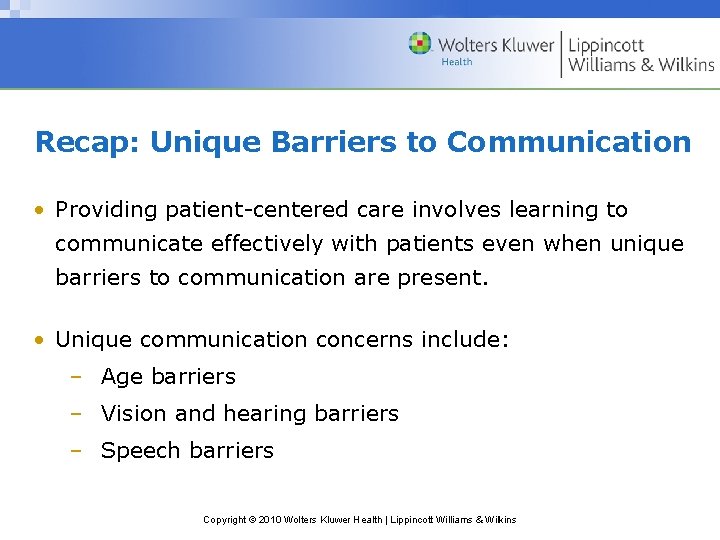 Wolters Kluwer Health | Lippincott Williams & Wilkins

Recap: Unique Barriers to Communication

• Providing patient-centered care involves learning to communicate effectively with patients even when unique barriers to communication are present.

• Unique communication concerns include:
– Age barriers
– Vision and hearing barriers
– Speech barriers

Copyright © 2010 Wolters Kluwer Health | Lippincott Williams & Wilkins